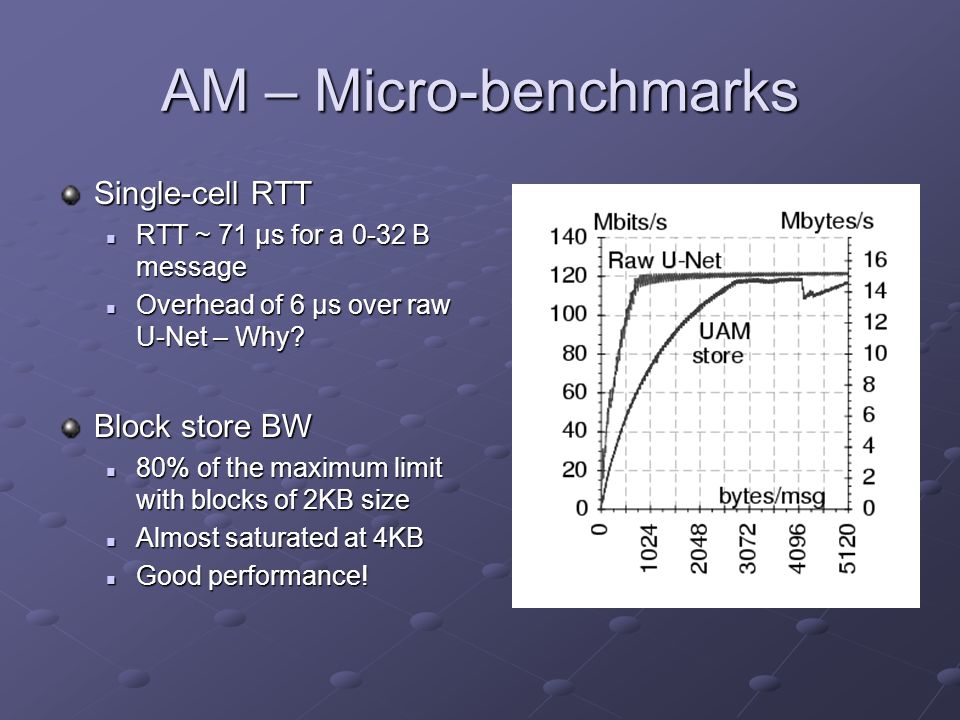 AM – Micro-benchmarks

Single-cell RTT

RTT ~ 71 μs for a 0-32 B message

Overhead of 6 μs over raw U-Net – Why?

Block store BW

80% of the maximum limit with blocks of 2KB size

Almost saturated at 4KB

Good performance!

Mbits/s
Mbytes/s
140
120
100
80
60
40
20
0
16
14
12
10
8
6
4
2
0
Raw U-Net
UAM store
bytes/msg
0
1024
2048
3072
4096
5120